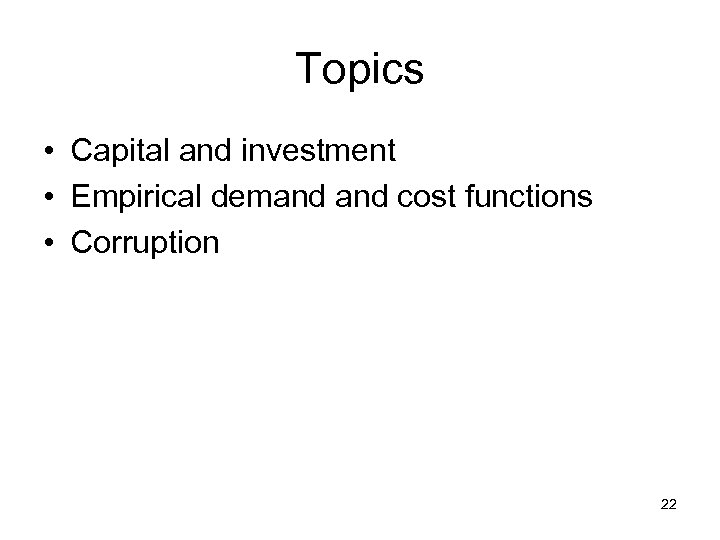 Topics

• Capital and investment
• Empirical demand and cost functions
• Corruption

22